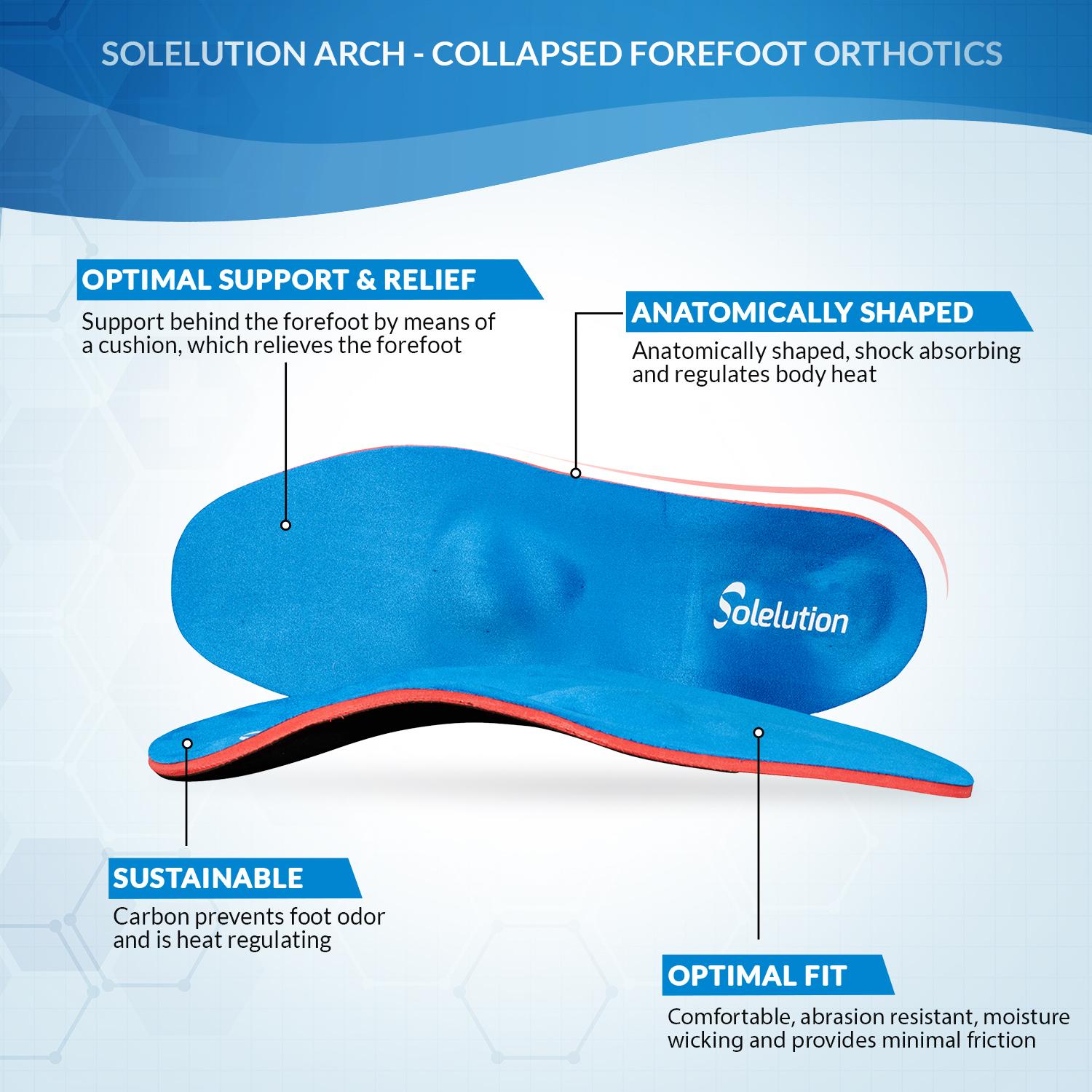 SOLELUTION ARCH - COLLAPSED FOREFOOT ORTHOTICS

OPTIMAL SUPPORT & RELIEF

Support behind the forefoot by means of a cushion, which relieves the forefoot

ANATOMICALLY SHAPED

Anatomically shaped, shock absorbing and regulates body heat

Solelution

SUSTAINABLE

Carbon prevents foot odor and is heat regulating

OPTIMAL FIT

Comfortable, abrasion resistant, moisture wicking and provides minimal friction